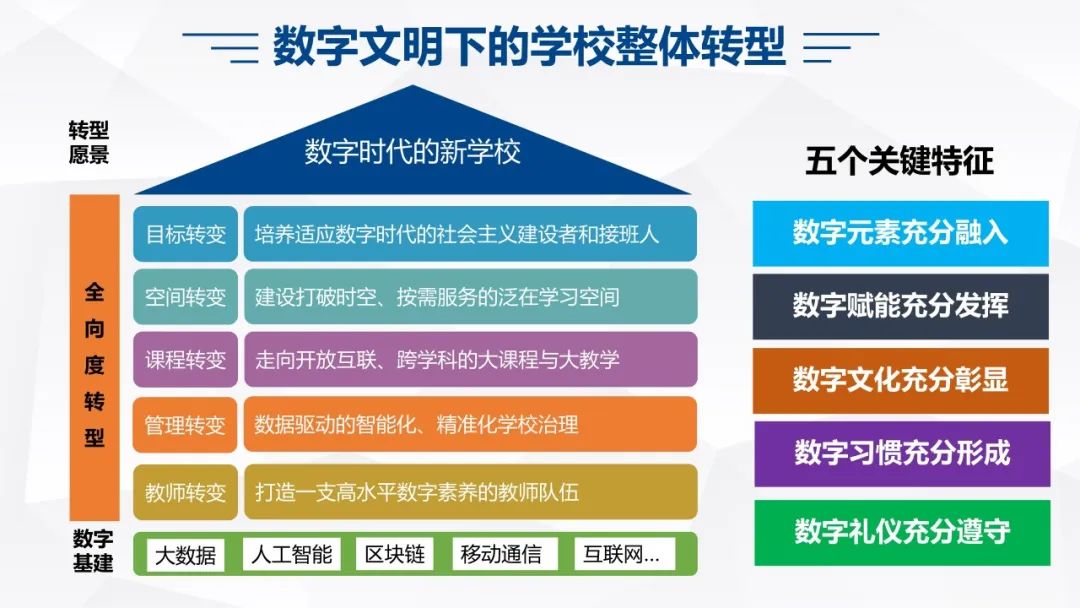 数字文明下的学校整体转型

转型愿景

数字时代的新学校

全向度转型

目标转变 培养适应数字时代的社会主义建设者和接班人

空间转变 建设打破时空、按需服务的泛在学习空间

课程转变 走向开放互联、跨学科的大课程与大教学

管理转变 数据驱动的智能化、精准化学校治理

教师转变 打造一支高水平数字素养的教师队伍

数字基建

大数据 人工智能 区块链 移动通信 互联网...

五个关键特征

数字元素充分融入

数字赋能充分发挥

数字文化充分彰显

数字习惯充分形成

数字礼仪充分遵守